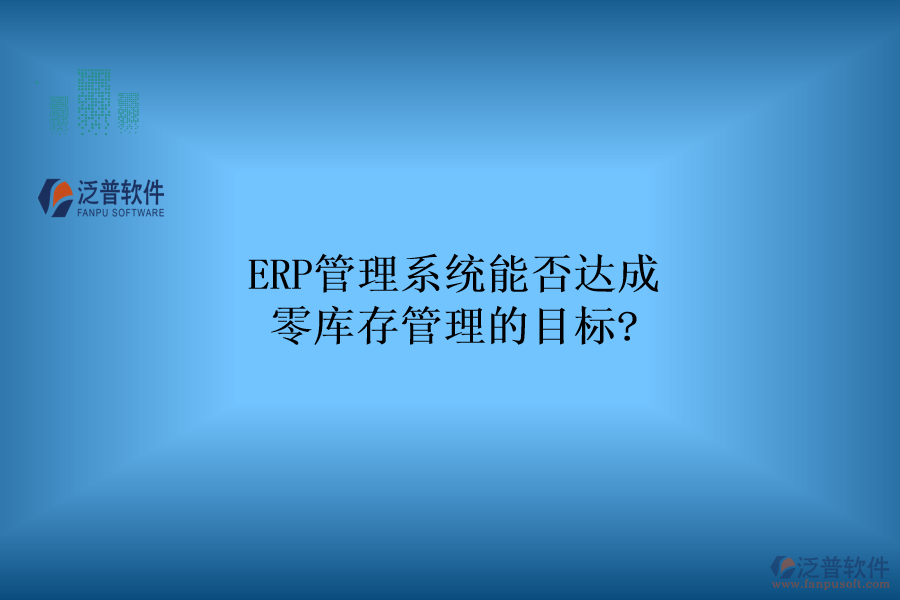 泛普软件
FANPU SOFTWARE

ERP管理系统能否达成零库存管理的目标?

泛普软件
www.fanpusoft.com